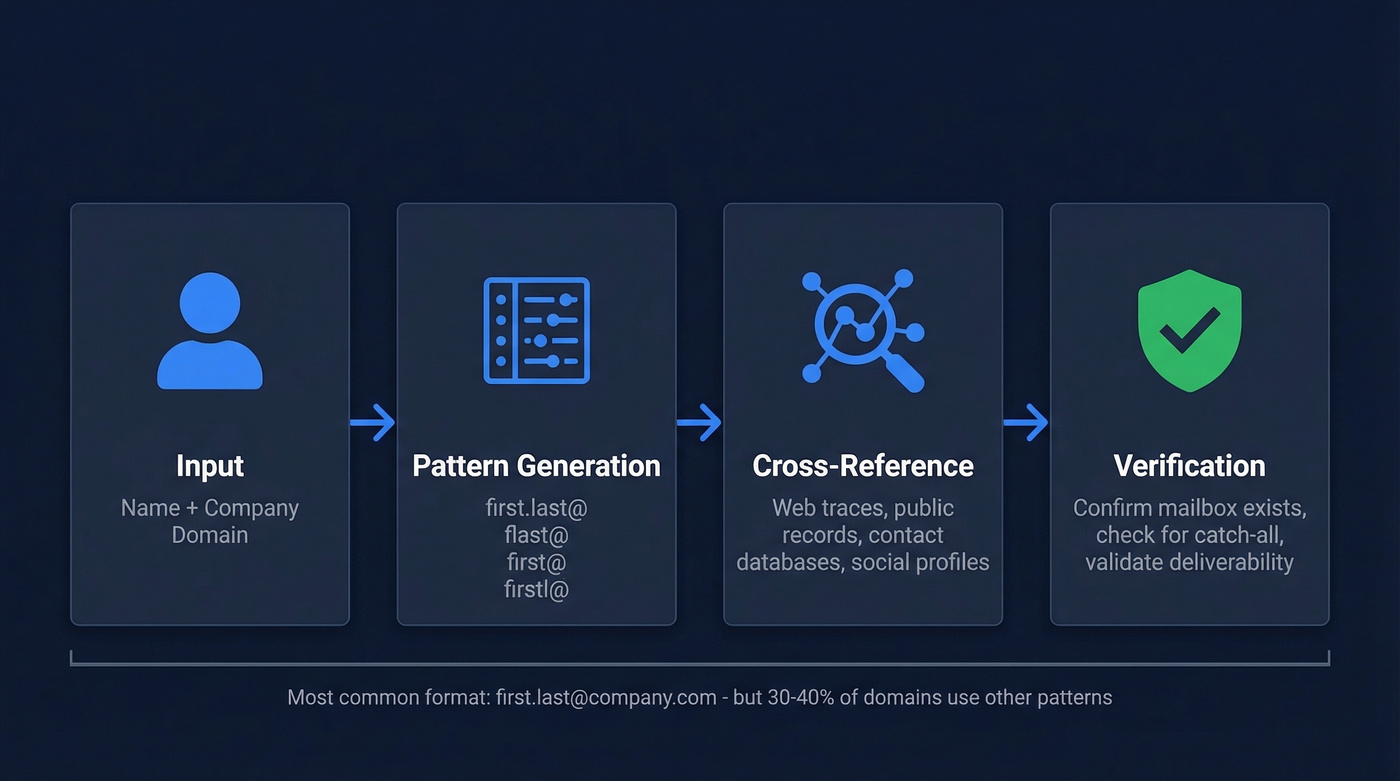 Input
Name + Company Domain

Pattern Generation
first.last@
flast@
first@
firstl@

Cross-Reference
Web traces, public records, contact databases, social profiles

Verification
Confirm mailbox exists, check for catch-all, validate deliverability

Most common format: first.last@company.com - but 30-40% of domains use other patterns